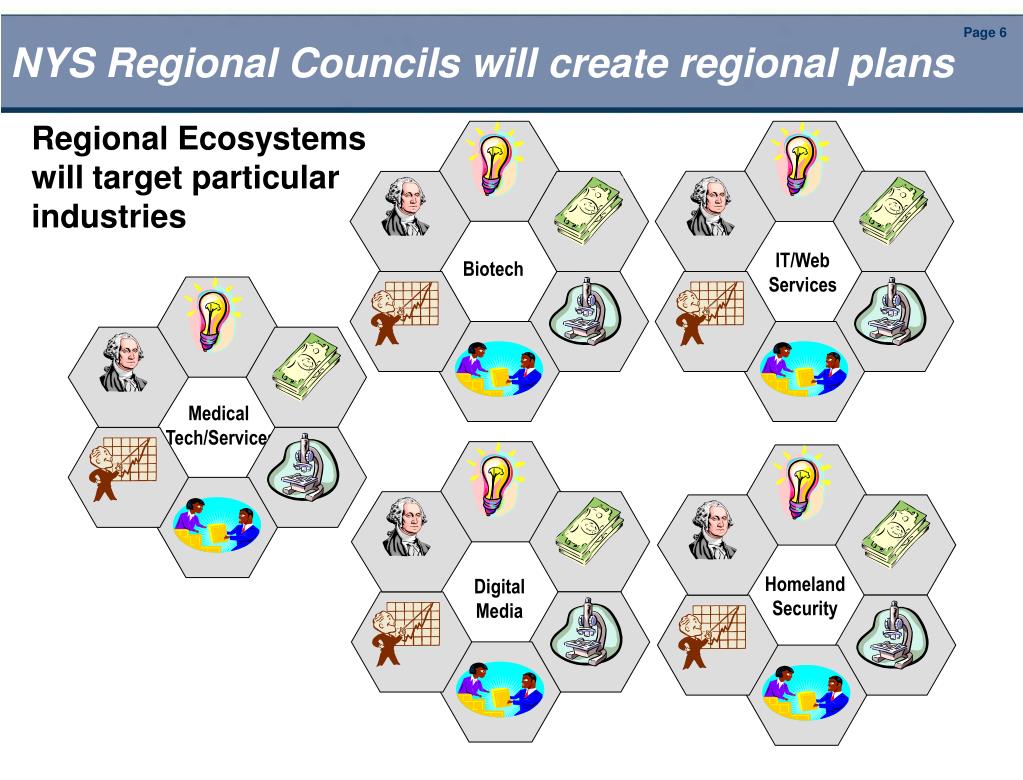 Page 6

NYS Regional Councils will create regional plans

Regional Ecosystems will target particular industries

Biotech

IT/Web Services

Medical Tech/Service

Digital Media

Homeland Security